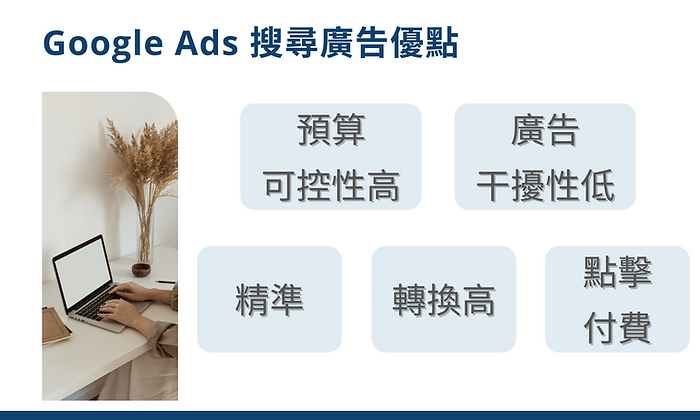 Google Ads 搜尋廣告優點

預算
可控性高

廣告
干擾性低

精準

轉換高

點擊
付費